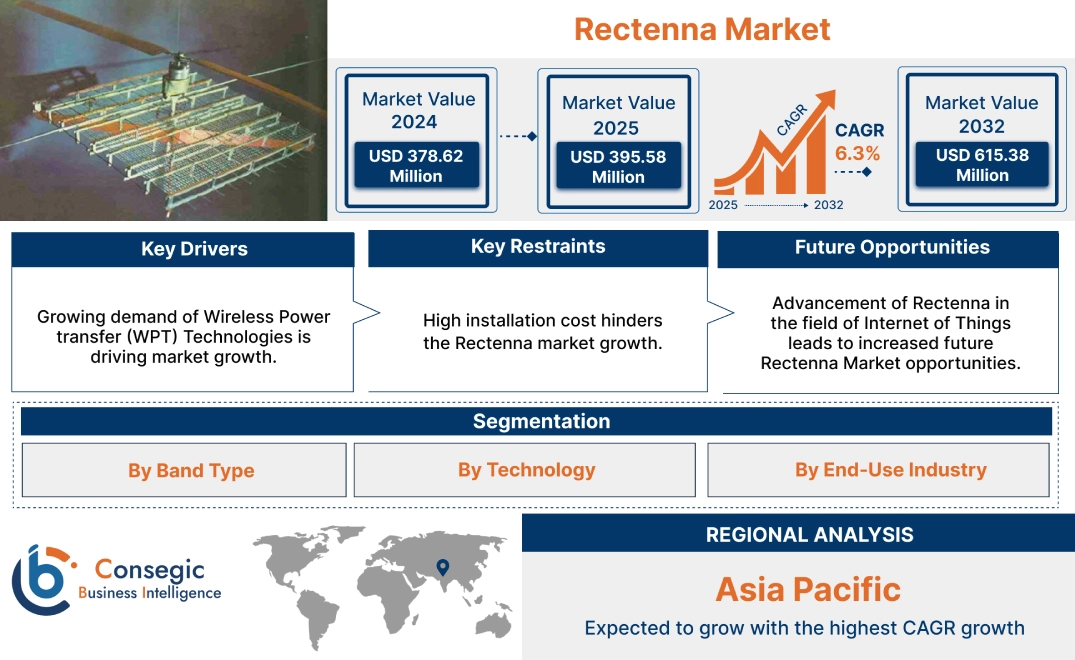 Rectenna Market

Market Value 2024
USD 378.62 Million

Market Value 2025
USD 395.58 Million

CAGR
CAGR 6.3%
2025 2032

Market Value 2032
USD 615.38 Million

Key Drivers
Growing demand of Wireless Power transfer (WPT) Technologies is driving market growth.

Key Restraints
High installation cost hinders the Rectenna market growth.

Future Opportunities
Advancement of Rectenna in the field of Internet of Things leads to increased future Rectenna Market opportunities.

Segmentation
By Band Type
By Technology
By End-Use Industry

Consegic Business Intelligence

REGIONAL ANALYSIS
Asia Pacific
Expected to grow with the highest CAGR growth